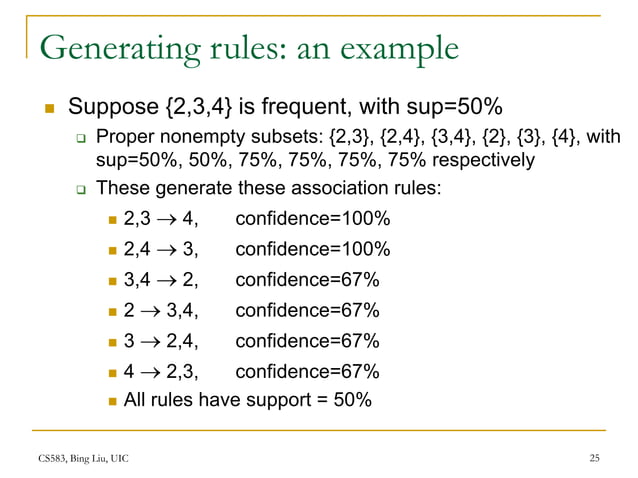 Generating rules: an example

Suppose {2,3,4} is frequent, with sup=50%

Proper nonempty subsets: {2,3}, {2,4}, {3,4}, {2}, {3}, {4}, with sup=50%, 50%, 75%, 75%, 75%, 75% respectively

These generate these association rules:

2,3 $\rightarrow$ 4, confidence=100%

2,4 $\rightarrow$ 3, confidence=100%

3,4 $\rightarrow$ 2, confidence=67%

2 $\rightarrow$ 3,4, confidence=67%

3 $\rightarrow$ 2,4, confidence=67%

4 $\rightarrow$ 2,3, confidence=67%

All rules have support = 50%

CS583, Bing Liu, UIC

25